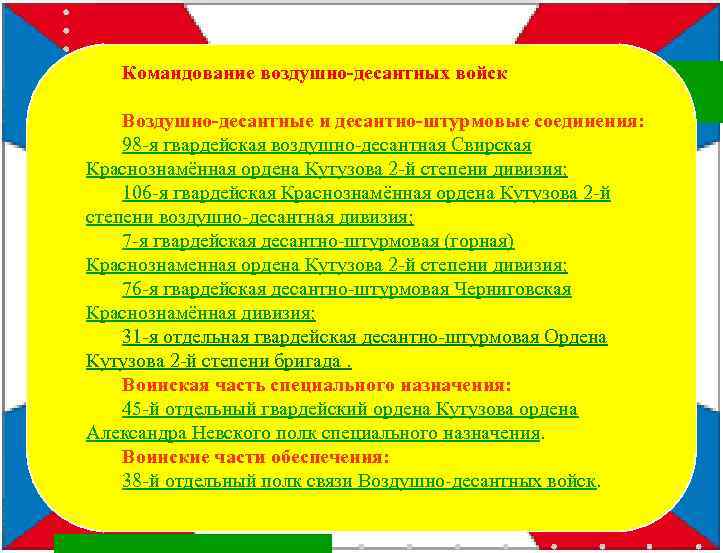 Командование воздушно-десантных войск

Воздушно-десантные и десантно-штурмовые соединения:

98-я гвардейская воздушно-десантная Свирская Краснознамённая ордена Кутузова 2-й степени дивизия;

106-я гвардейская Краснознамённая ордена Кутузова 2-й степени воздушно-десантная дивизия;

7-я гвардейская десантно-штурмовая (горная) Краснознаменная ордена Кутузова 2-й степени дивизия;

76-я гвардейская десантно-штурмовая Черниговская Краснознамённая дивизия;

31-я отдельная гвардейская десантно-штурмовая Ордена Кутузова 2-й степени бригада .

Воинская часть специального назначения:

45-й отдельный гвардейский ордена Кутузова ордена Александра Невского полк специального назначения.

Воинские части обеспечения:

38-й отдельный полк связи Воздушно-десантных войск.